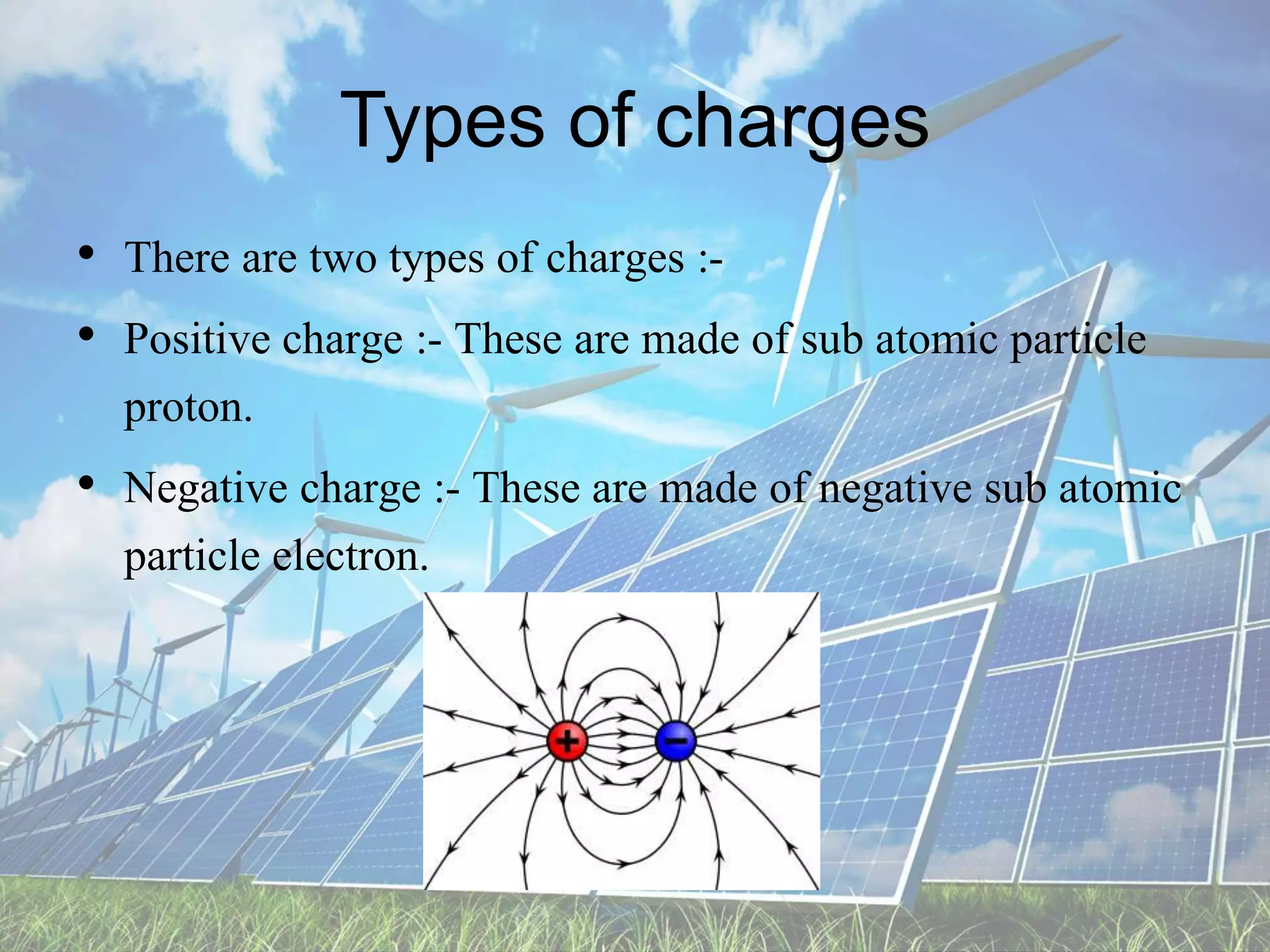 Types of charges

• There are two types of charges :-

• Positive charge :- These are made of sub atomic particle proton.

• Negative charge :- These are made of negative sub atomic particle electron.

+

−